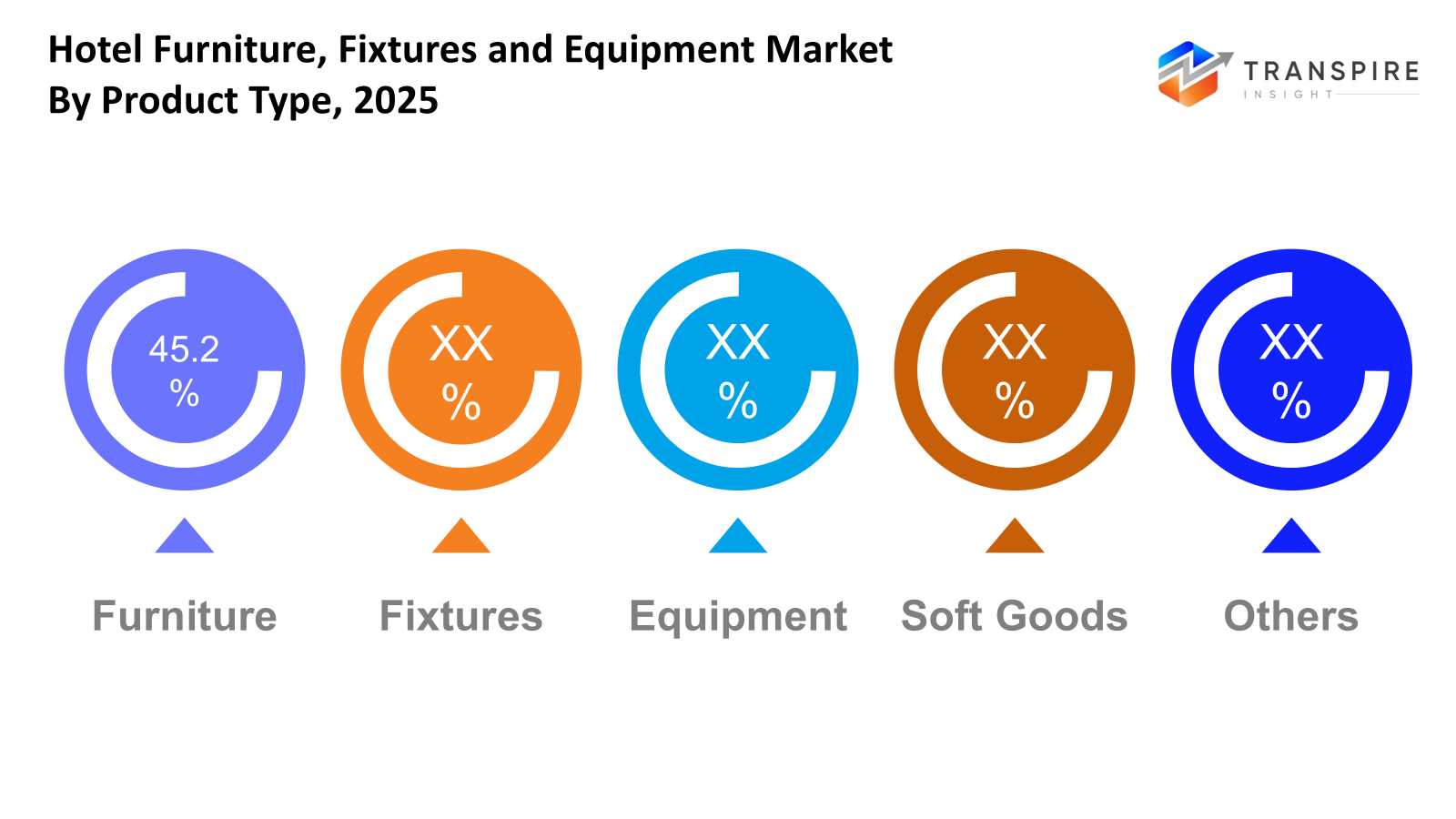 Hotel Furniture, Fixtures and Equipment Market
By Product Type, 2025

TRANSPIRE
INSIGHT

45.2
%

XX
%

XX
%

XX
%

XX
%

Furniture

Fixtures

Equipment

Soft Goods

Others